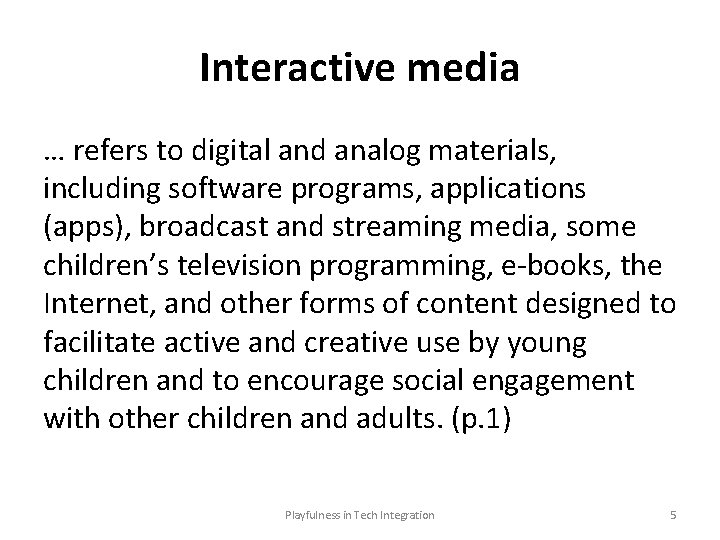 Interactive media

… refers to digital and analog materials, including software programs, applications (apps), broadcast and streaming media, some children's television programming, e-books, the Internet, and other forms of content designed to facilitate active and creative use by young children and to encourage social engagement with other children and adults. (p.1)

Playfulness in Tech Integration

5